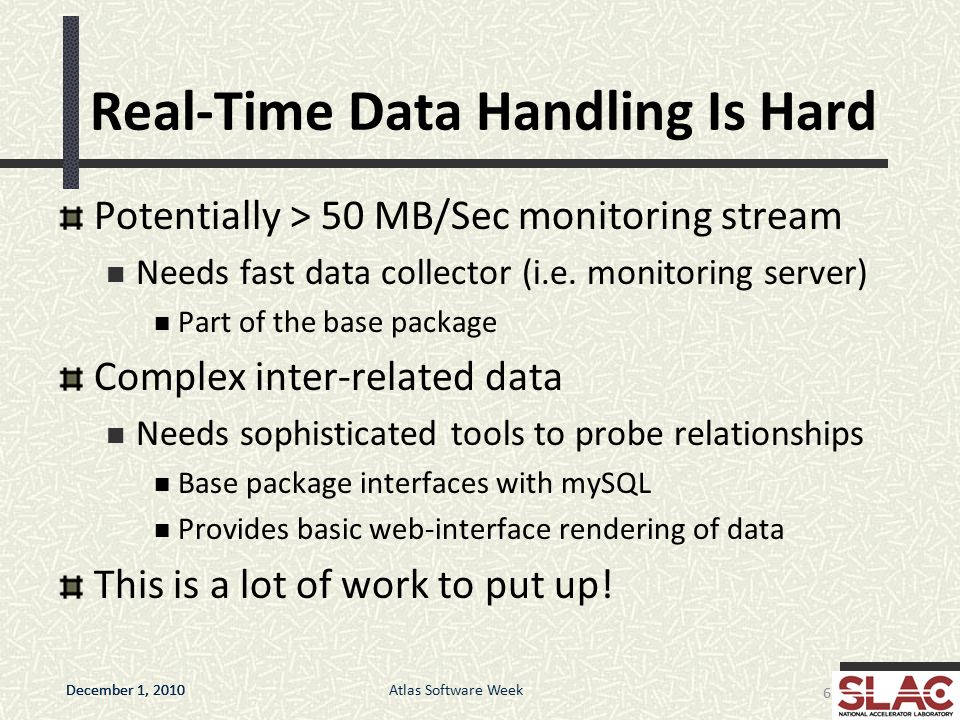 Real-Time Data Handling Is Hard

Potentially > 50 MB/Sec monitoring stream

Needs fast data collector (i.e. monitoring server)

Part of the base package

Complex inter-related data

Needs sophisticated tools to probe relationships

Base package interfaces with mySQL

Provides basic web-interface rendering of data

This is a lot of work to put up!

December 1, 2010

Atlas Software Week

6

SLAC

NATIONAL ACCELERATOR LABORATORY